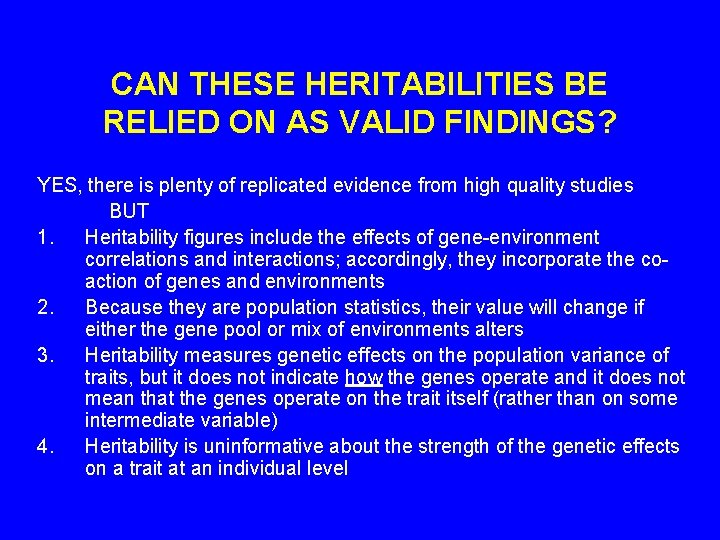 CAN THESE HERITABILITIES BE RELIED ON AS VALID FINDINGS?

YES, there is plenty of replicated evidence from high quality studies

BUT

1. Heritability figures include the effects of gene-environment correlations and interactions; accordingly, they incorporate the co-action of genes and environments

2. Because they are population statistics, their value will change if either the gene pool or mix of environments alters

3. Heritability measures genetic effects on the population variance of traits, but it does not indicate how the genes operate and it does not mean that the genes operate on the trait itself (rather than on some intermediate variable)

4. Heritability is uninformative about the strength of the genetic effects on a trait at an individual level